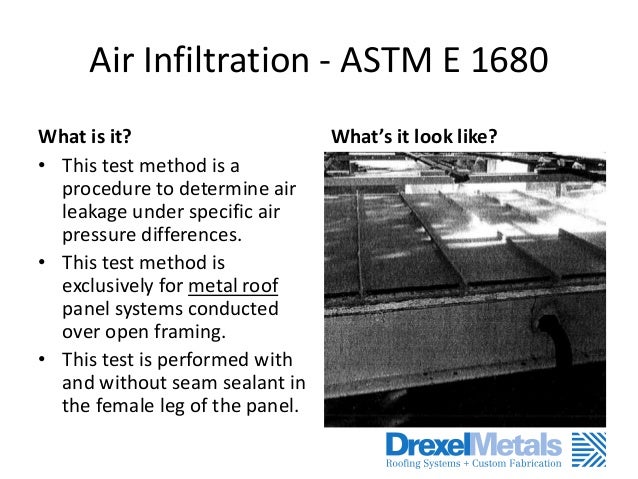 Air Infiltration - ASTM E 1680

What is it?

• This test method is a procedure to determine air leakage under specific air pressure differences.

• This test method is exclusively for metal roof panel systems conducted over open framing.

• This test is performed with and without seam sealant in the female leg of the panel.

What's it look like?

DrexelMetals
Roofing Systems + Custom Fabrication